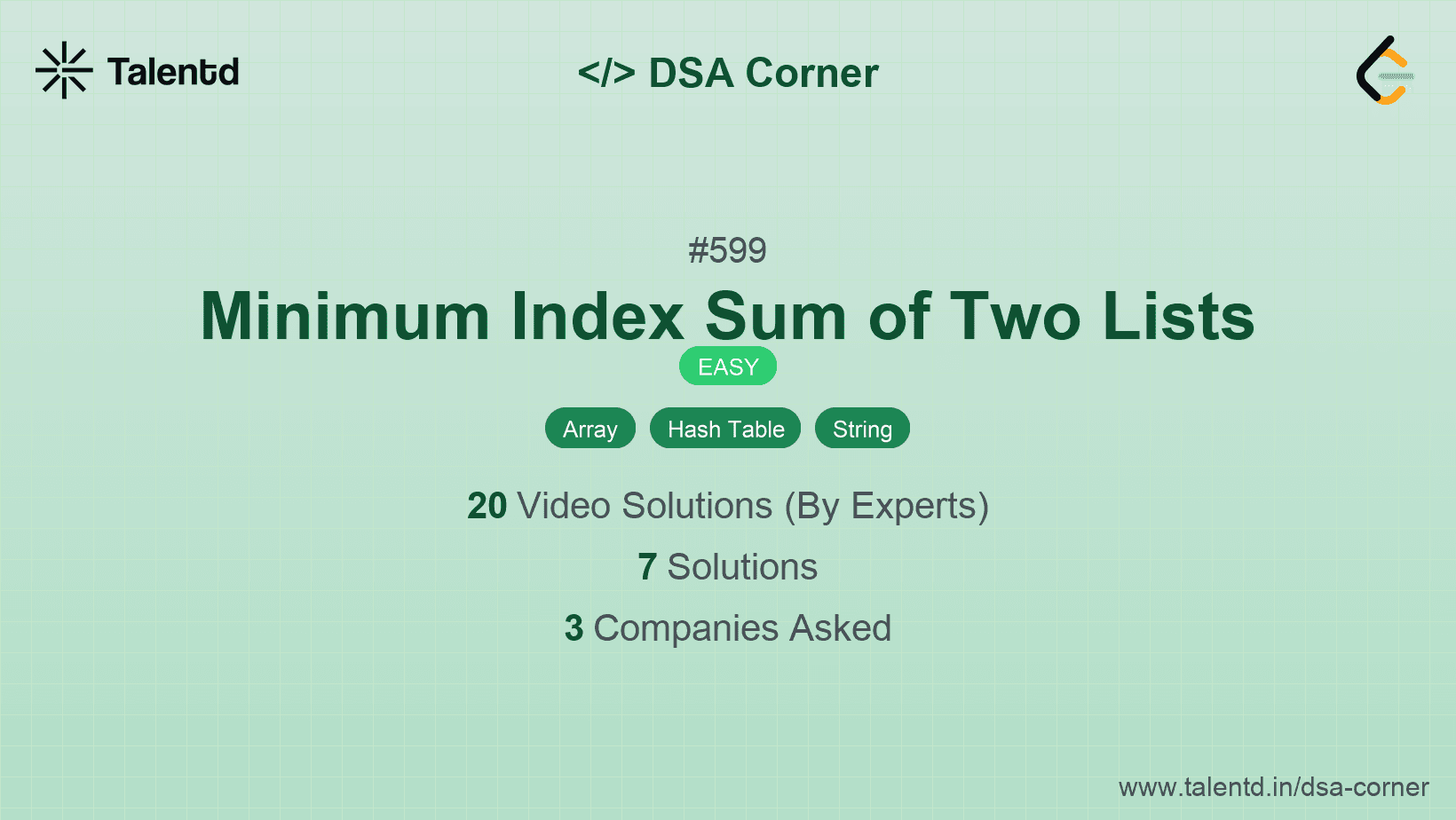 Talentd

</> DSA Corner

#599

Minimum Index Sum of Two Lists

EASY

Array Hash Table String

20 Video Solutions (By Experts)

7 Solutions

3 Companies Asked

www.talentd.in/dsa-corner